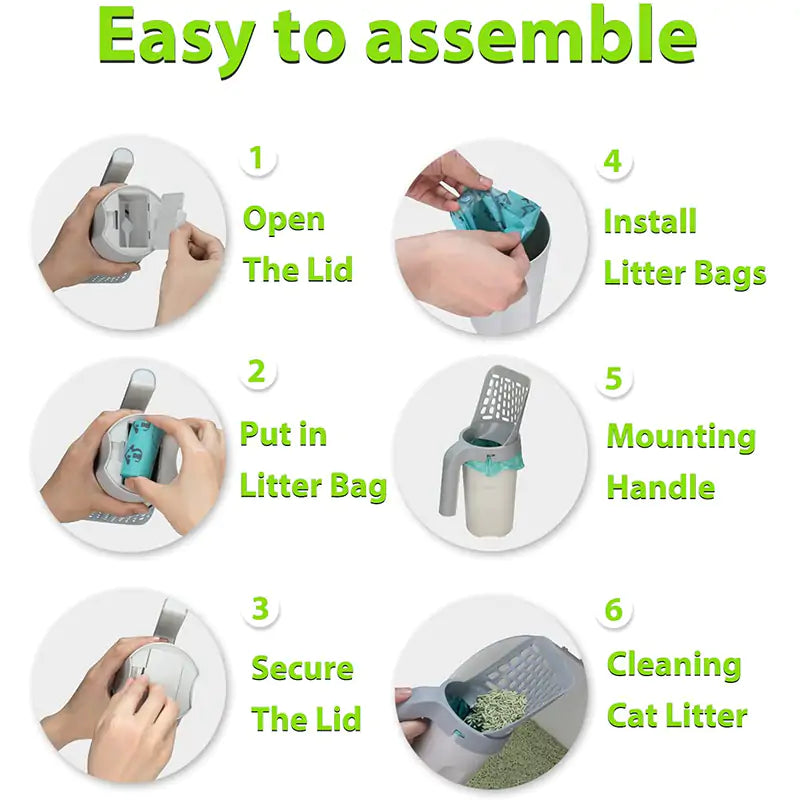 Easy to assemble

1
Open
The Lid

2
Put in
Litter Bag

3
Secure
The Lid

4
Install
Litter Bags

5
Mounting
Handle

6
Cleaning
Cat Litter